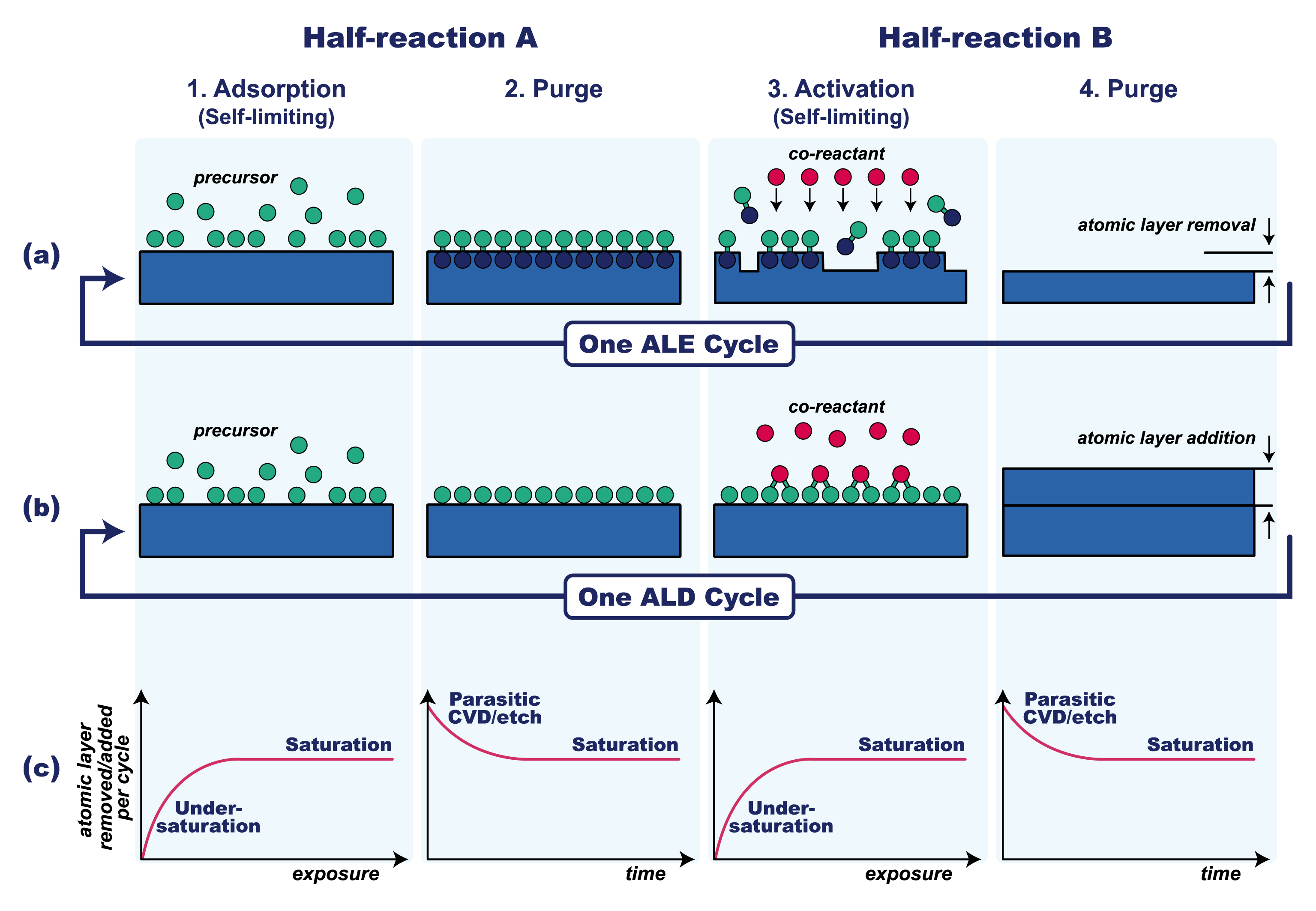 Half-reaction A

Half-reaction B

1. Adsorption (Self-limiting)

2. Purge

3. Activation (Self-limiting)

4. Purge

(a)

precursor

co-reactant

atomic layer removal

One ALE Cycle

(b)

precursor

co-reactant

atomic layer addition

One ALD Cycle

(c)

atomic layer removed/added per cycle

Saturation

Under-saturation

exposure

Parasitic CVD/etch

Saturation

time

Saturation

Under-saturation

exposure

Parasitic CVD/etch

Saturation

time